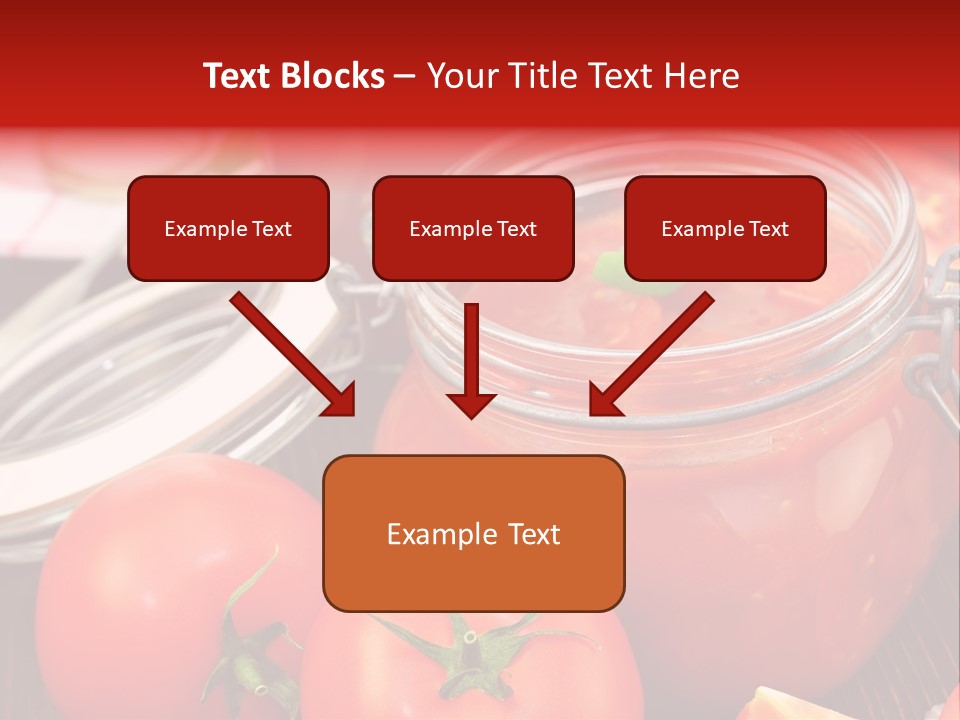 Text Blocks – Your Title Text Here

Example Text

Example Text

Example Text

Example Text